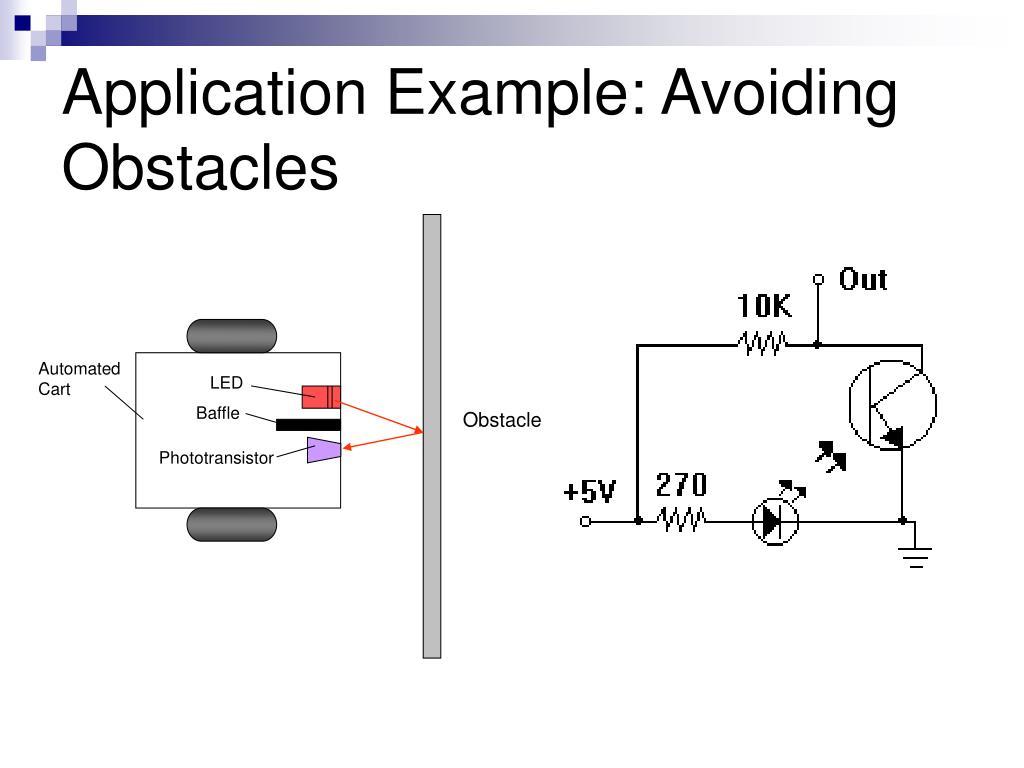 Application Example: Avoiding Obstacles

Automated Cart

LED

Baffle

Phototransistor

Obstacle

Out

10K

+5V

270